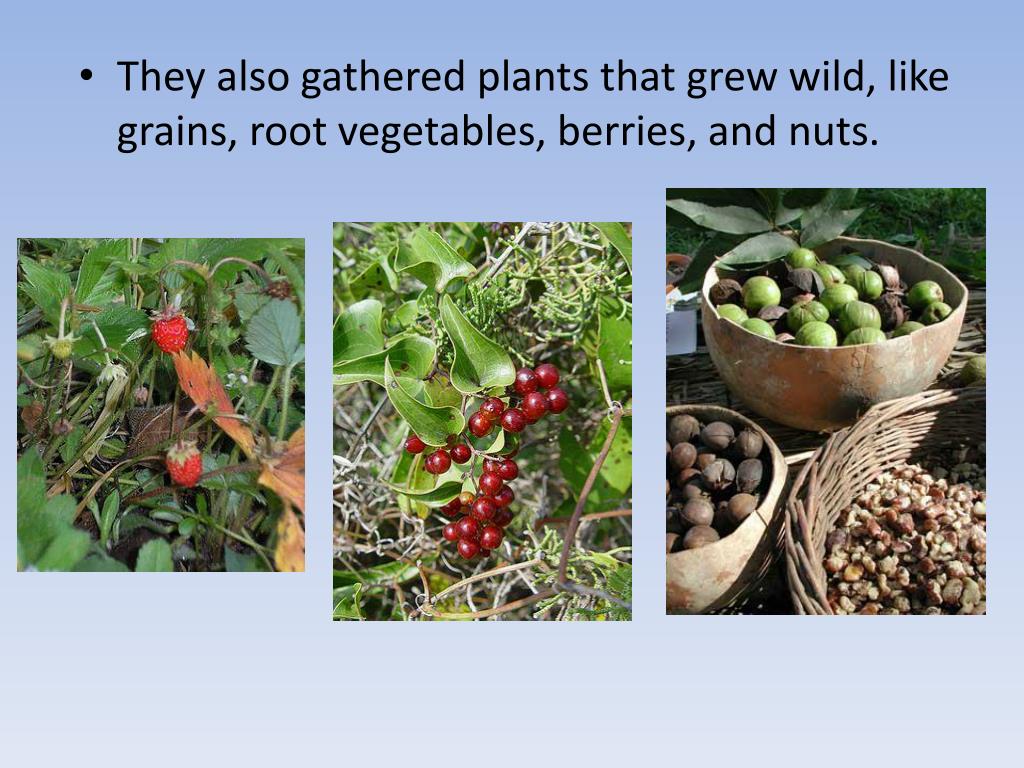 • They also gathered plants that grew wild, like grains, root vegetables, berries, and nuts.